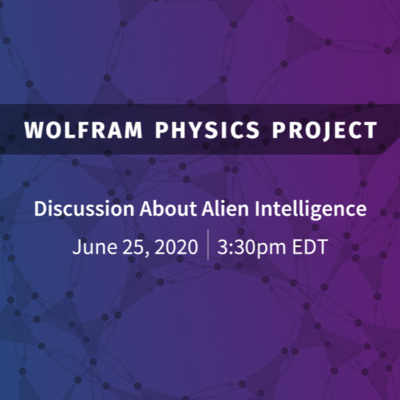 WOLFRAM PHYSICS PROJECT

Discussion About Alien Intelligence

June 25, 2020 | 3:30pm EDT